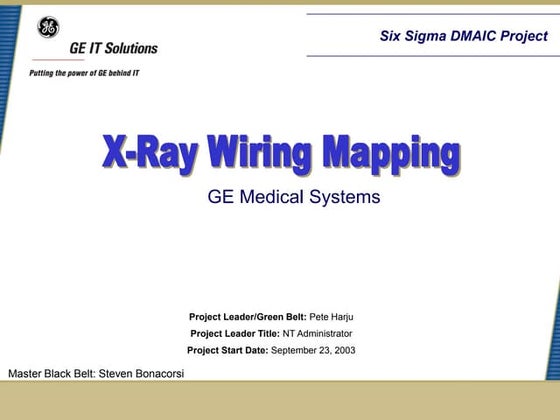 GE IT Solutions

Putting the power of GE behind IT

Six Sigma DMAIC Project

X-Ray Wiring Mapping

GE Medical Systems

Project Leader/Green Belt: Pete Harju

Project Leader Title: NT Administrator

Project Start Date: September 23, 2003

Master Black Belt: Steven Bonacorsi